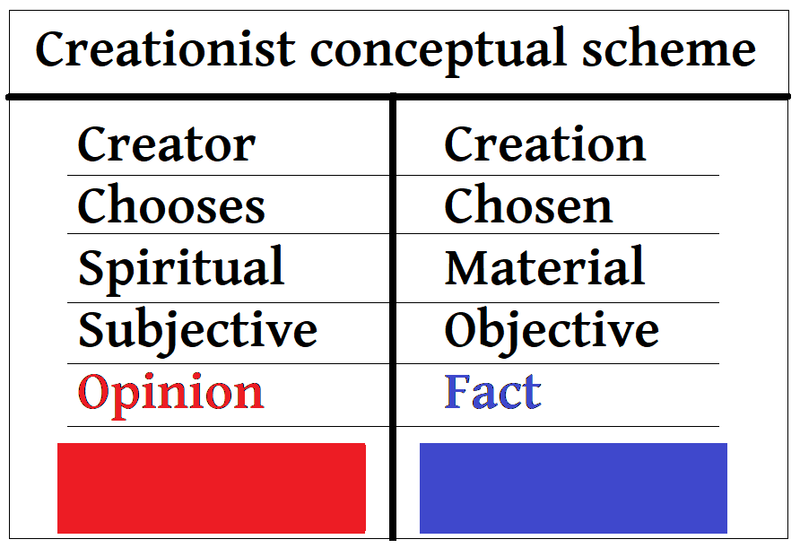 Creationist conceptual scheme

| Creator | Creation |
|---|---|
| Chooses | Chosen |
| Spiritual | Material |
| Subjective | Objective |
| Opinion | Fact |